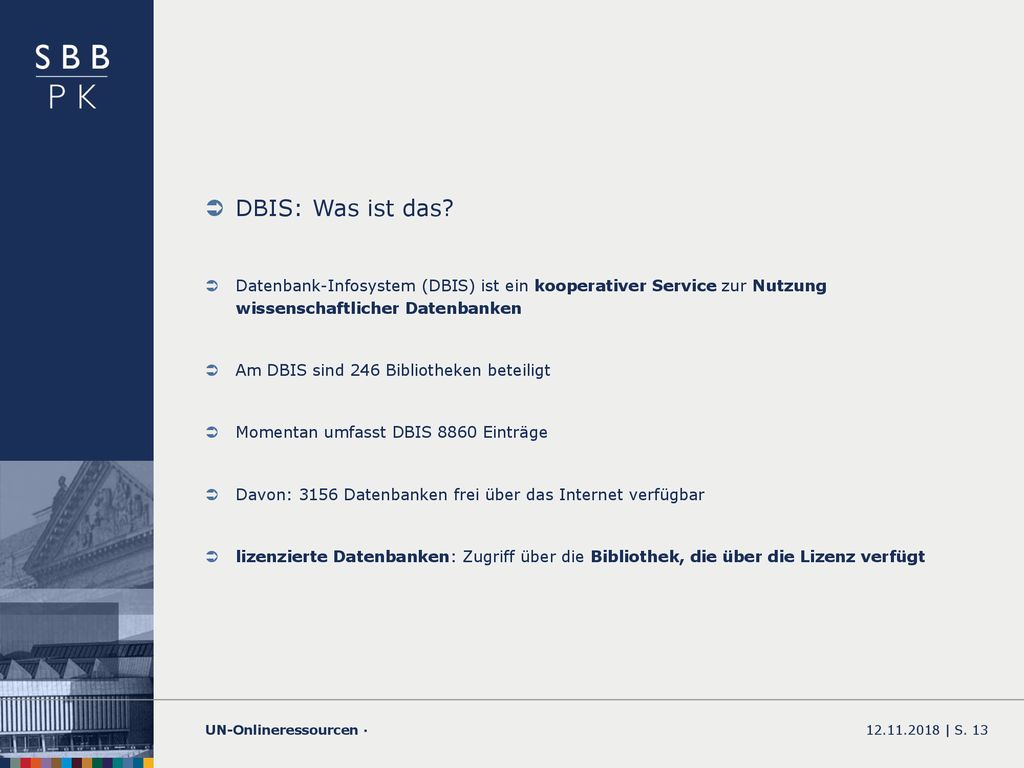 SBB
PK

DBIS: Was ist das?

Datenbank-Infosystem (DBIS) ist ein kooperativer Service zur Nutzung wissenschaftlicher Datenbanken

Am DBIS sind 246 Bibliotheken beteiligt

Momentan umfasst DBIS 8860 Einträge

Davon: 3156 Datenbanken frei über das Internet verfügbar

lizenzierte Datenbanken: Zugriff über die Bibliothek, die über die Lizenz verfügt

UN-Onlineressourcen ·

12.11.2018 | S. 13